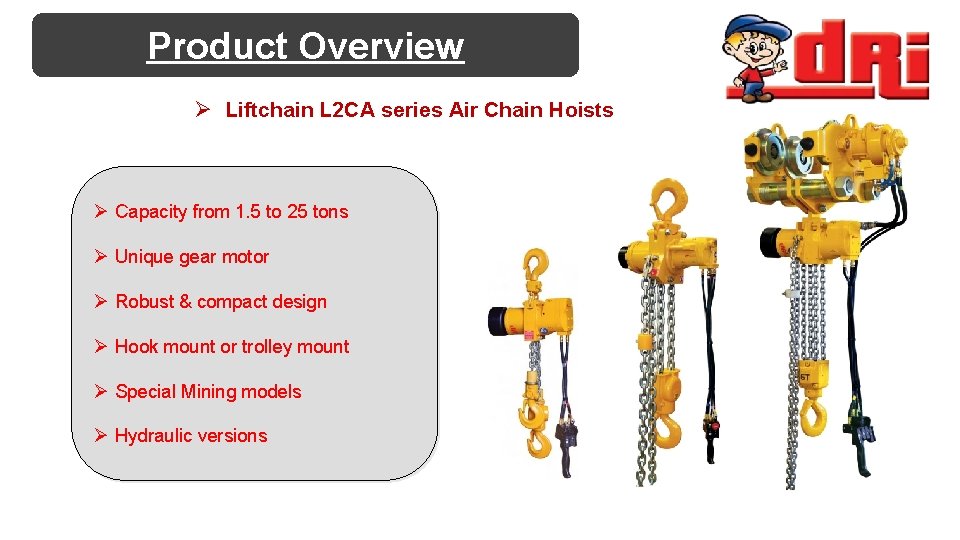 Product Overview

dRi

➢ Liftchain L2CA series Air Chain Hoists

➢ Capacity from 1.5 to 25 tons

➢ Unique gear motor

➢ Robust & compact design

➢ Hook mount or trolley mount

➢ Special Mining models

➢ Hydraulic versions